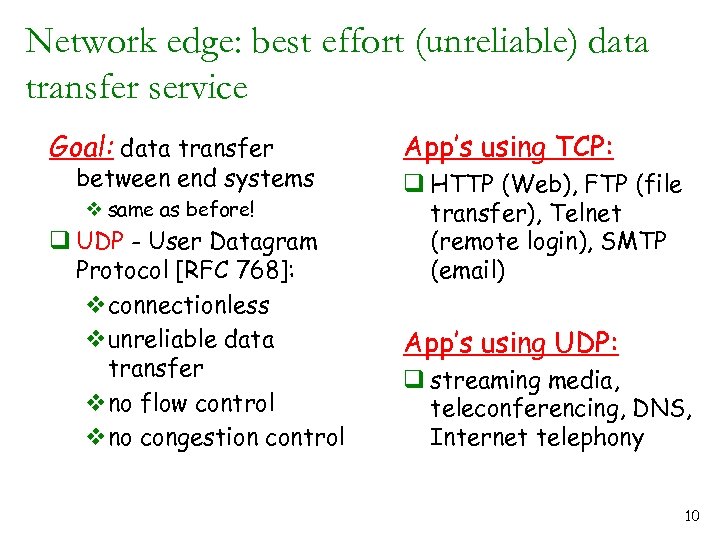 Network edge: best effort (unreliable) data transfer service

Goal: data transfer between end systems
❖ same as before!
❑ UDP - User Datagram Protocol [RFC 768]:
❖ connectionless
❖ unreliable data transfer
❖ no flow control
❖ no congestion control

App's using TCP:
❑ HTTP (Web), FTP (file transfer), Telnet (remote login), SMTP (email)

App's using UDP:
❑ streaming media, teleconferencing, DNS, Internet telephony

10